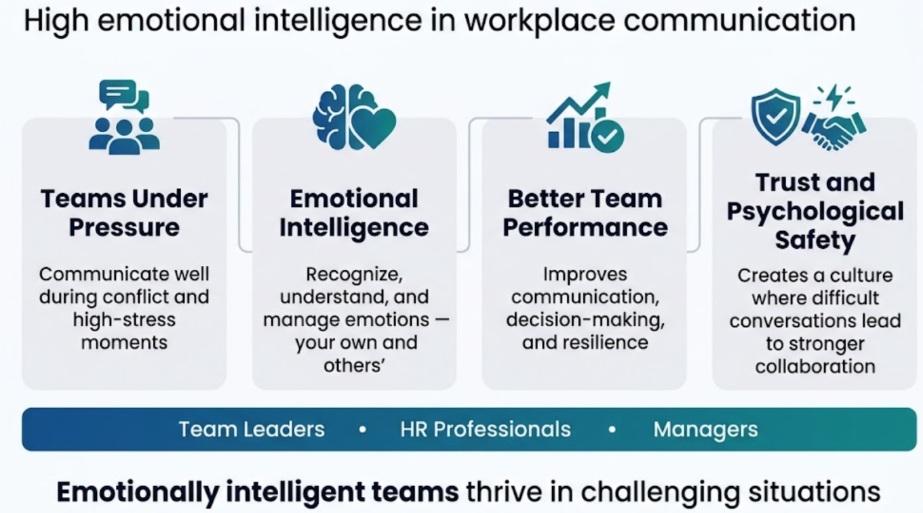 High emotional intelligence in workplace communication

Teams Under Pressure

Communicate well during conflict and high-stress moments

Emotional Intelligence

Recognize, understand, and manage emotions — your own and others'

Better Team Performance

Improves communication, decision-making, and resilience

Trust and Psychological Safety

Creates a culture where difficult conversations lead to stronger collaboration

Team Leaders • HR Professionals • Managers

Emotionally intelligent teams thrive in challenging situations